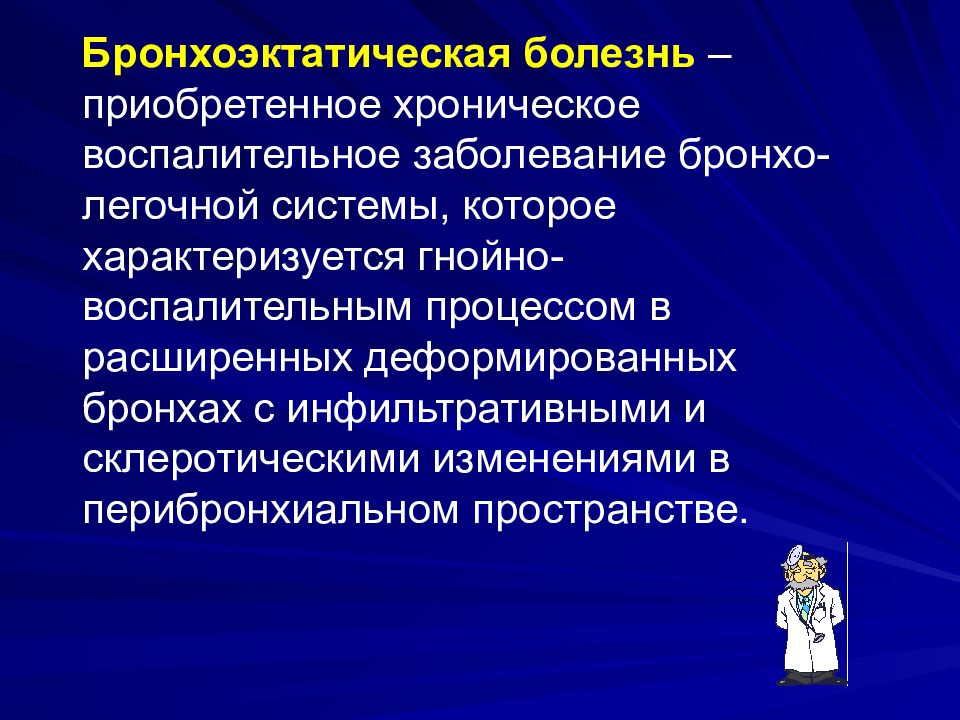 Бронхоэктатическая болезнь – приобретенное хроническое воспалительное заболевание бронхо-легочной системы, которое характеризуется гнойно-воспалительным процессом в расширенных деформированных бронхах с инфильтративными и склеротическими изменениями в перибронхиальном пространстве.